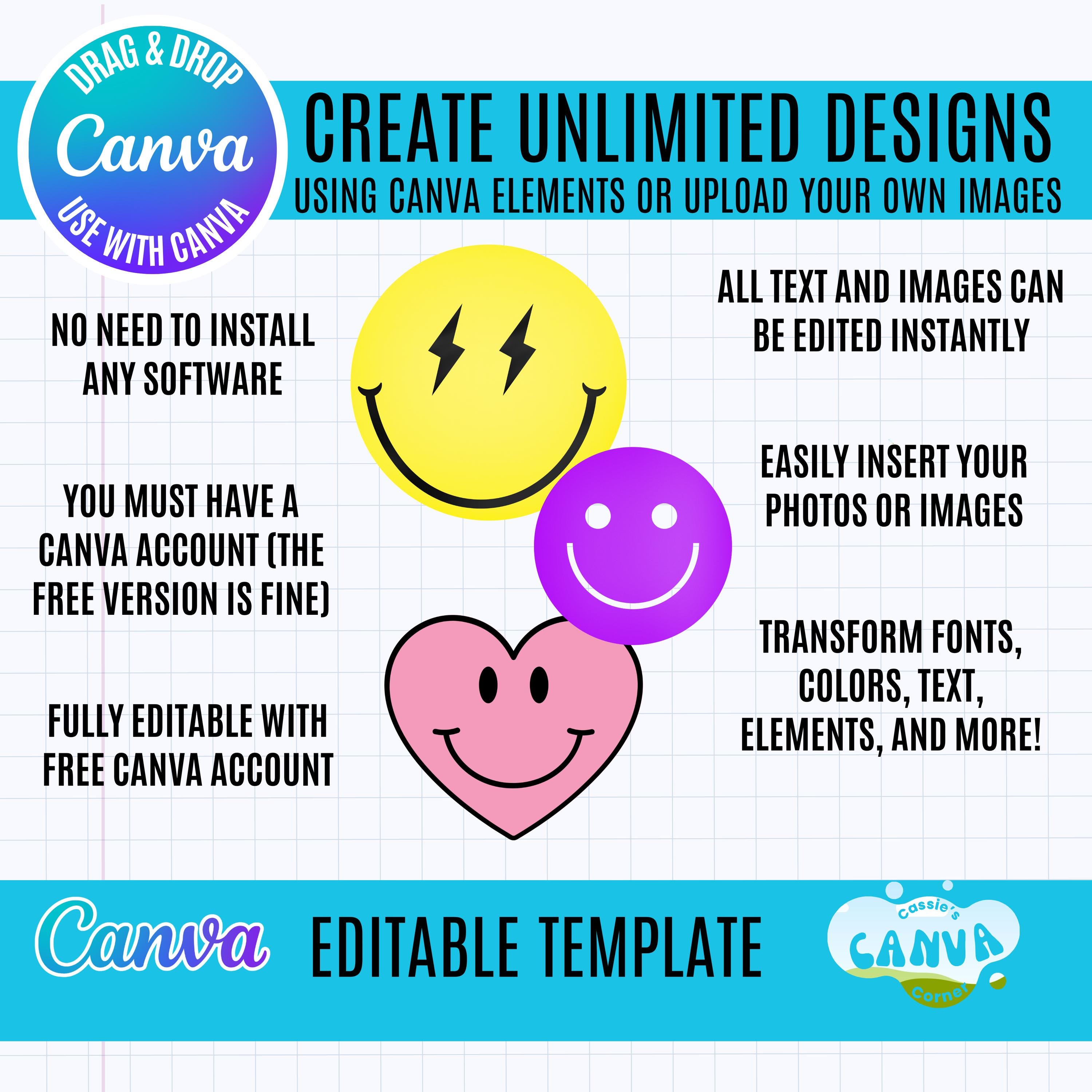 DRAG & DROP
Canva
USE WITH CANVA

CREATE UNLIMITED DESIGNS
USING CANVA ELEMENTS OR UPLOAD YOUR OWN IMAGES

NO NEED TO INSTALL ANY SOFTWARE

YOU MUST HAVE A CANVA ACCOUNT (THE FREE VERSION IS FINE)

FULLY EDITABLE WITH FREE CANVA ACCOUNT

ALL TEXT AND IMAGES CAN BE EDITED INSTANTLY

EASILY INSERT YOUR PHOTOS OR IMAGES

TRANSFORM FONTS, COLORS, TEXT, ELEMENTS, AND MORE!

Canva

EDITABLE TEMPLATE

Cassie's
CANVA
Corner